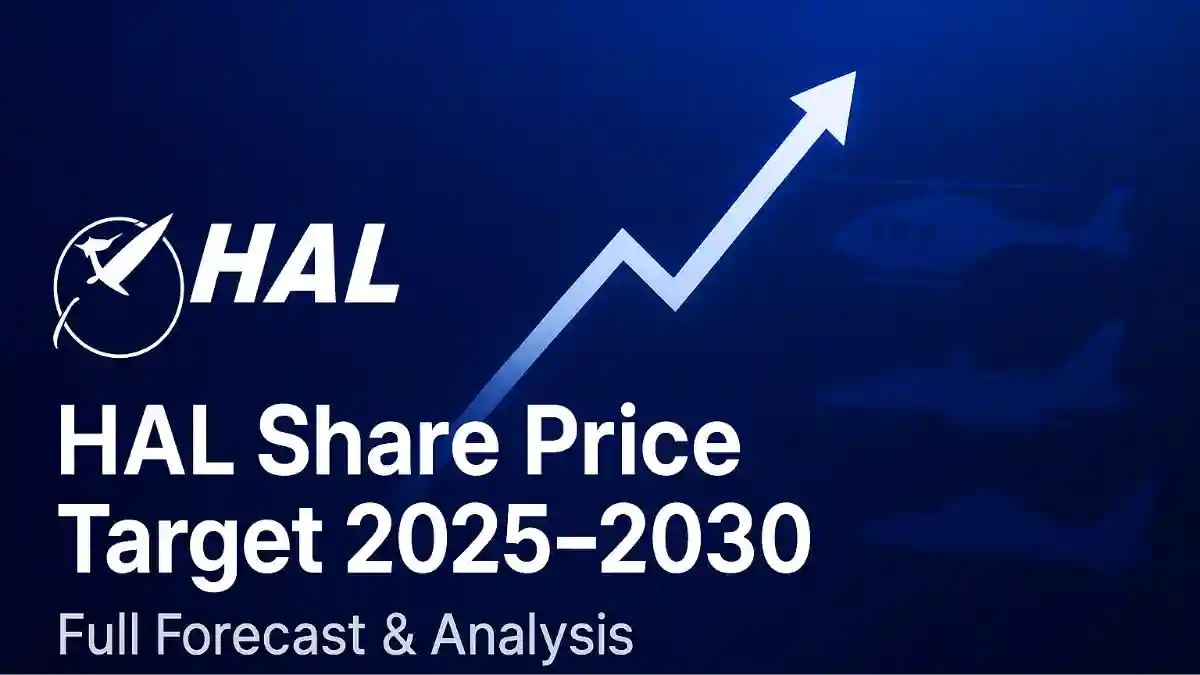 HAL

HAL Share Price Target 2025–2030

Full Forecast & Analysis